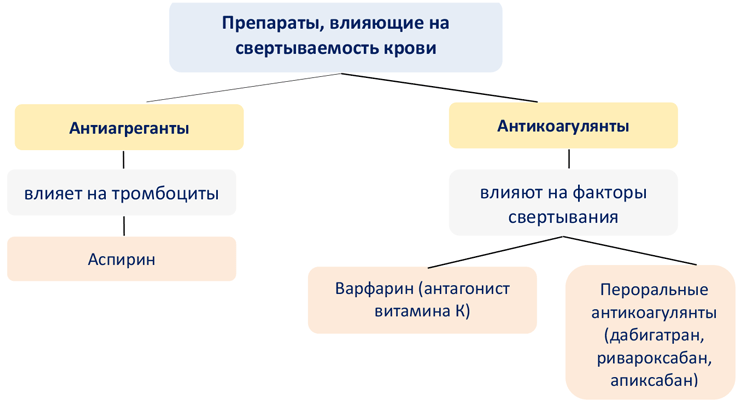 Препараты, влияющие на свертываемость крови

Антиагреганты

влияет на тромбоциты

Аспирин

Антикоагулянты

влияют на факторы свертывания

Варфарин (антагонист витамина К)

Пероральные антикоагулянты (дабигатран, ривароксабан, апиксабан)